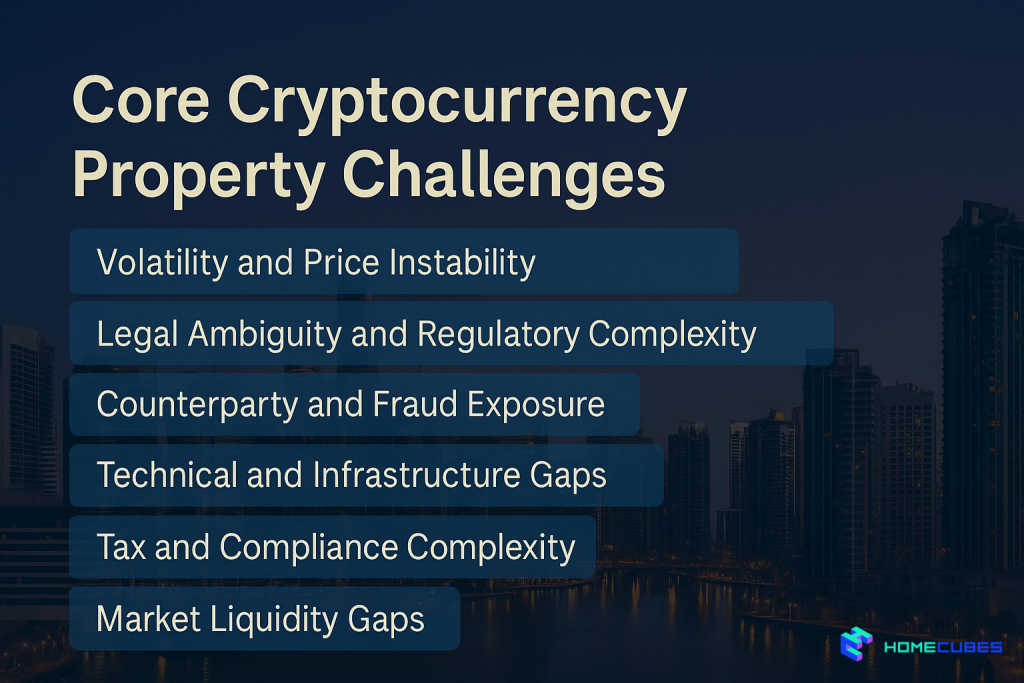 Core Cryptocurrency Property Challenges

Volatility and Price Instability

Legal Ambiguity and Regulatory Complexity

Counterparty and Fraud Exposure

Technical and Infrastructure Gaps

Tax and Compliance Complexity

Market Liquidity Gaps

HOMECUBES